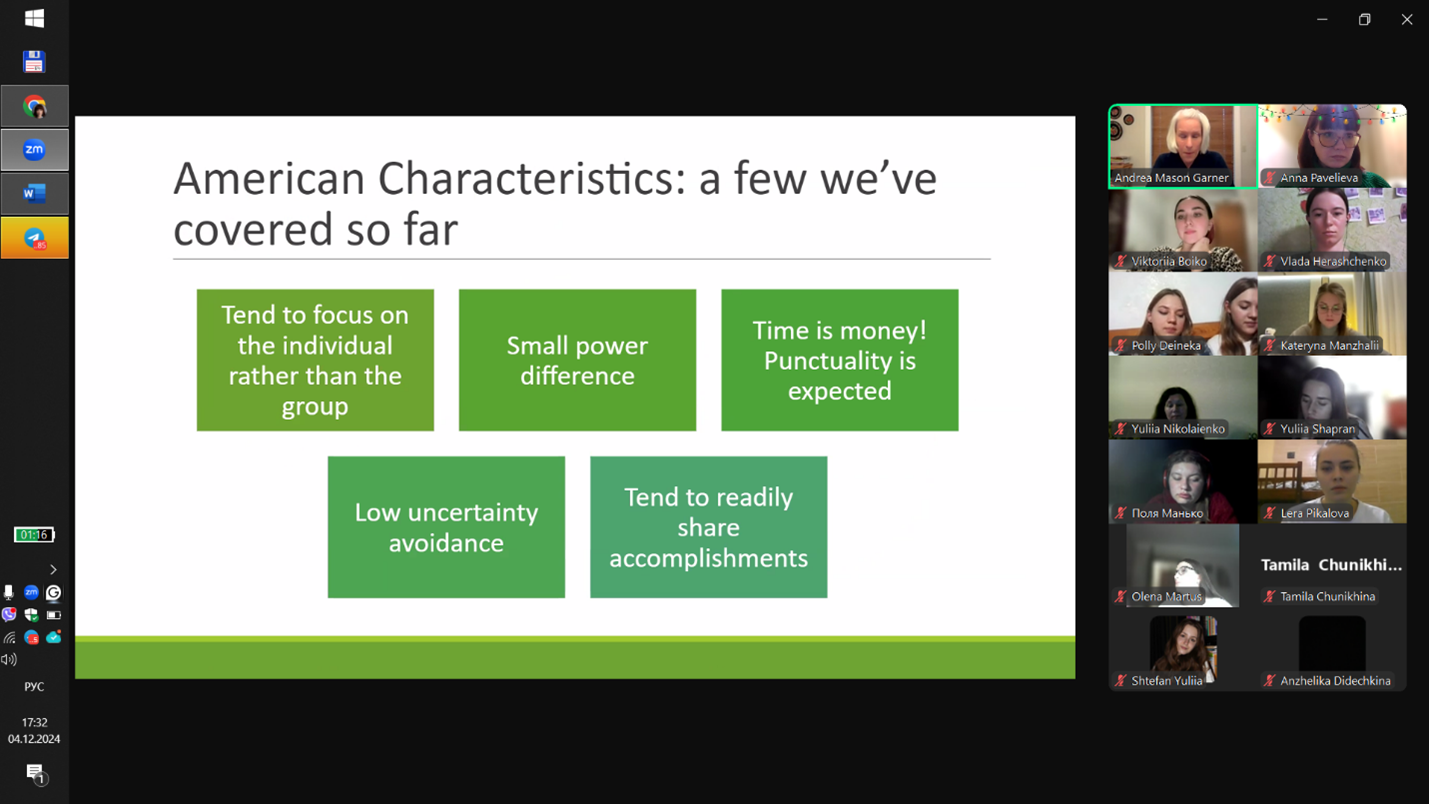 American Characteristics: a few we've covered so far

Tend to focus on the individual rather than the group

Small power difference

Time is money! Punctuality is expected

Low uncertainty avoidance

Tend to readily share accomplishments

Andrea Mason Garner
Anna Pavelieva
Viktoriia Boiko
Vlada Herashchenko
Polly Deineka
Kateryna Manzhalii
Yuliia Nikolaienko
Yuliia Shapran
Поля Манько
Lera Pikalova
Olena Martus
Tamila Chunikhi...
Tamila Chunikhina
Shtefan Yuliia
Anzhelika Didechkina

01:16
РУС
17:32
04.12.2024